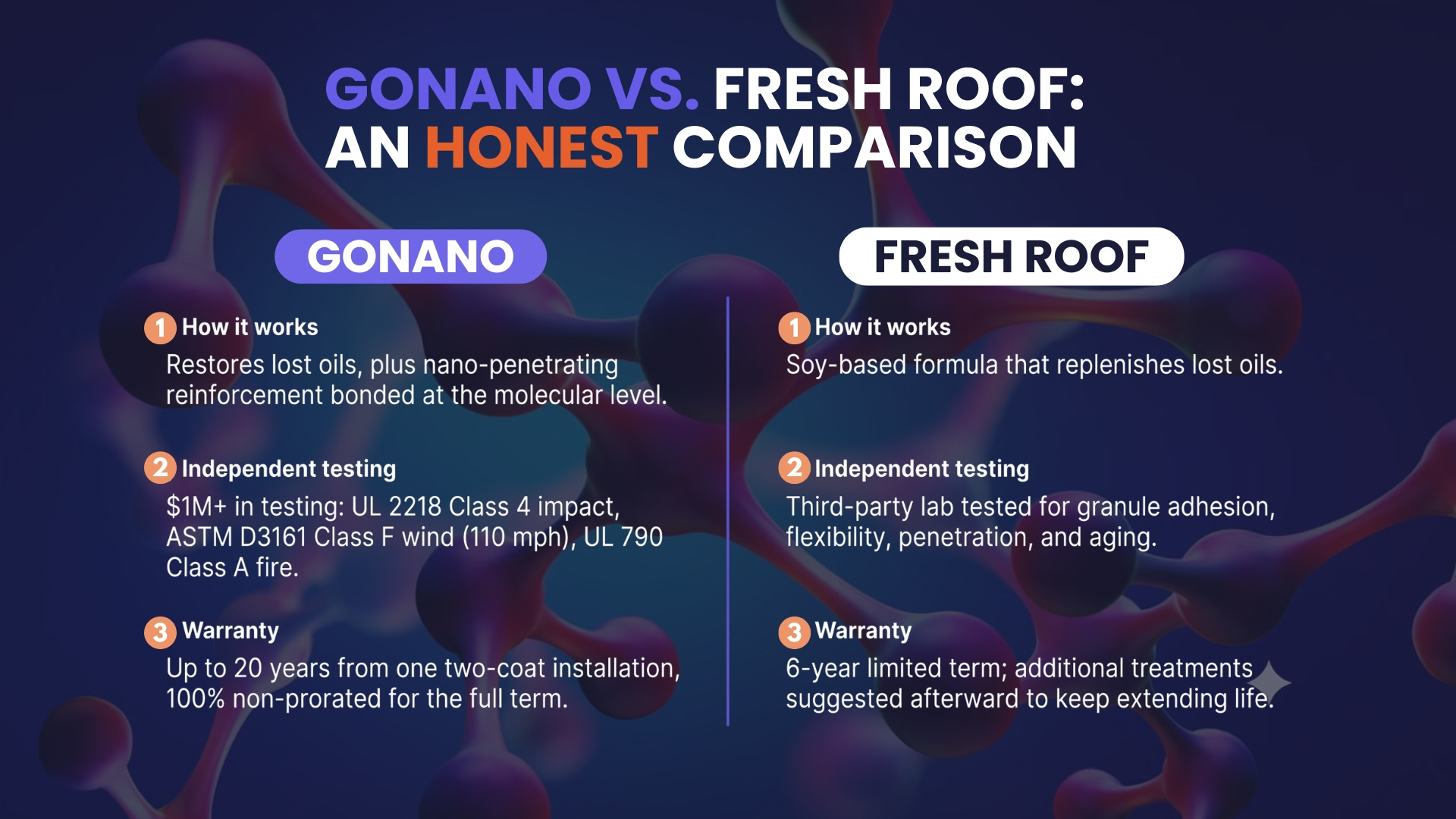 GONANO VS. FRESH ROOF: AN HONEST COMPARISON

GONANO

1 How it works
Restores lost oils, plus nano-penetrating reinforcement bonded at the molecular level.

2 Independent testing
$1M+ in testing: UL 2218 Class 4 impact, ASTM D3161 Class F wind (110 mph), UL 790 Class A fire.

3 Warranty
Up to 20 years from one two-coat installation, 100% non-prorated for the full term.

FRESH ROOF

1 How it works
Soy-based formula that replenishes lost oils.

2 Independent testing
Third-party lab tested for granule adhesion, flexibility, penetration, and aging.

3 Warranty
6-year limited term; additional treatments suggested afterward to keep extending life.